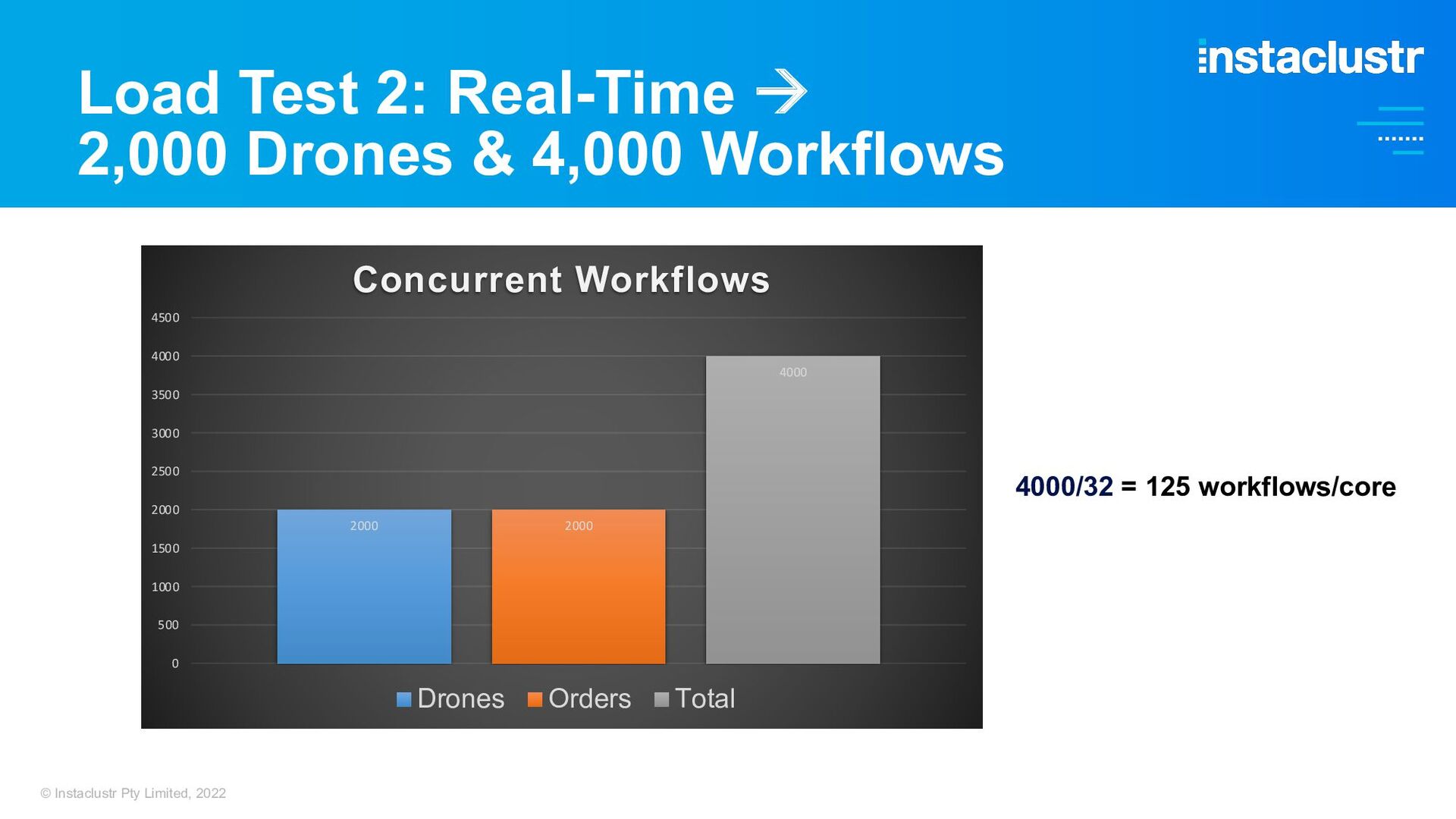 Load Test 2: Real-Time →
2,000 Drones & 4,000 Workflows

instaclustr

Concurrent Workflows

4500
4000
3500
3000
2500
2000
1500
1000
500
0

2000
2000
4000

Drones Orders Total

4000/32 = 125 workflows/core

© Instaclustr Pty Limited, 2022